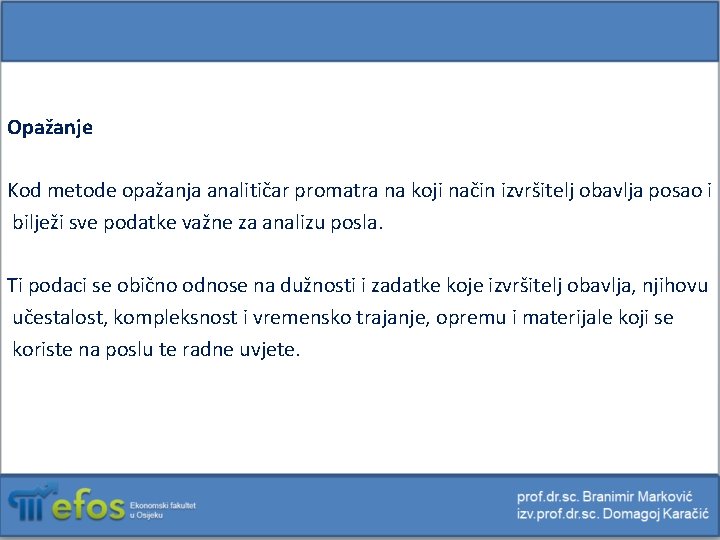 Opažanje

Kod metode opažanja analitičar promatra na koji način izvršitelj obavlja posao i bilježi sve podatke važne za analizu posla.

Ti podaci se obično odnose na dužnosti i zadatke koje izvršitelj obavlja, njihovu učestalost, kompleksnost i vremensko trajanje, opremu i materijale koji se koriste na poslu te radne uvjete.

efos Ekonomski fakultet u Osijeku

prof.dr.sc. Branimir Marković
izv.prof.dr.sc. Domagoj Karačić